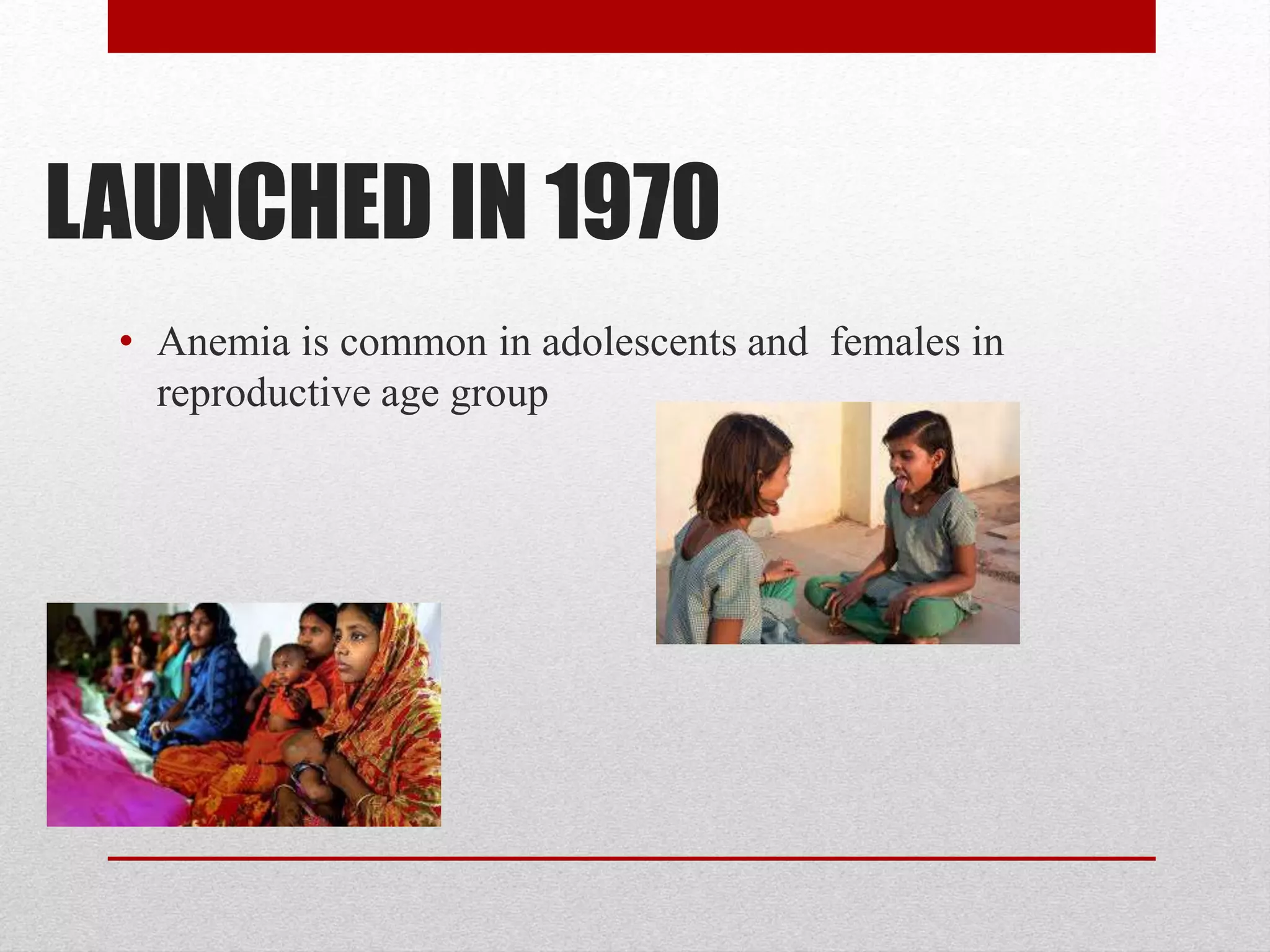 LAUNCHED IN 1970

• Anemia is common in adolescents and females in reproductive age group